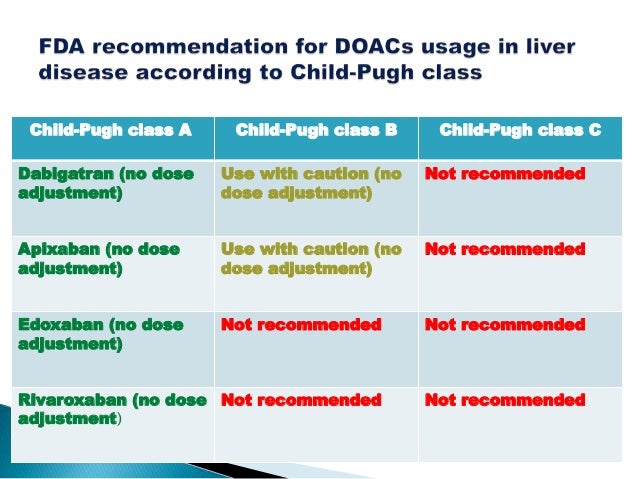 FDA recommendation for DOACs usage in liver disease according to Child-Pugh class

| Child-Pugh class A | Child-Pugh class B | Child-Pugh class C |
|---|---|---|
| Dabigatran (no dose adjustment) | Use with caution (no dose adjustment) | Not recommended |
| Apixaban (no dose adjustment) | Use with caution (no dose adjustment) | Not recommended |
| Edoxaban (no dose adjustment) | Not recommended | Not recommended |
| Rivaroxaban (no dose adjustment) | Not recommended | Not recommended |